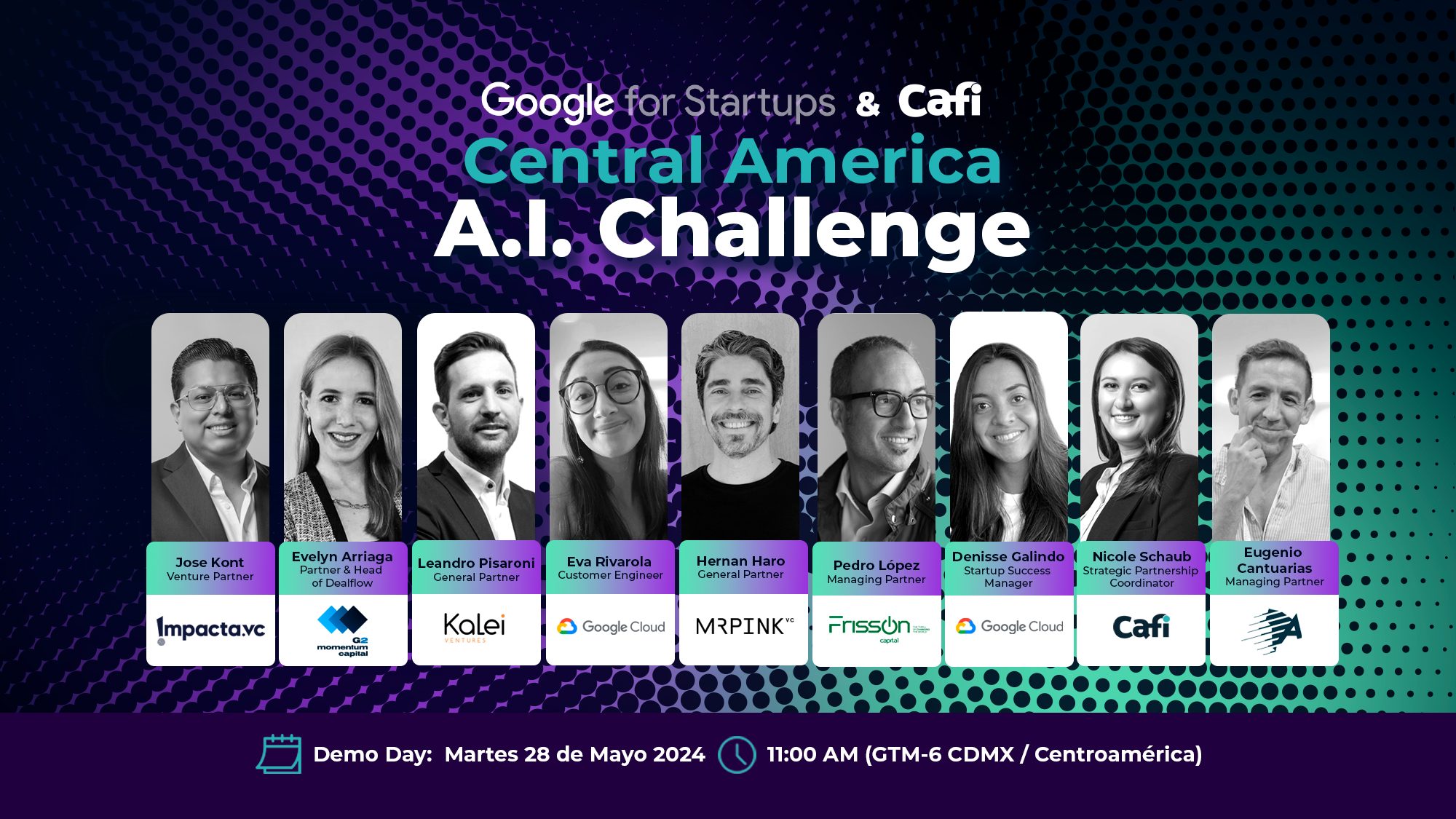 Google for Startups & Cafi
Central America
A.I. Challenge

Jose Kont
Venture Partner
Impacta.vc

Evelyn Arriaga
Partner & Head of Dealflow
G2 momentum capital

Leandro Pisaroni
General Partner
Kalei VENTURES

Eva Rivarola
Customer Engineer
Google Cloud

Hernan Haro
General Partner
MRPINK VC

Pedro López
Managing Partner
Frisson capital

Denisse Galindo
Startup Success Manager
Google Cloud

Nicole Schaub
Strategic Partnership Coordinator
Cafi

Eugenio Cantuarias
Managing Partner

Demo Day: Martes 28 de Mayo 2024 11:00 AM (GTM-6 CDMX / Centroamérica)